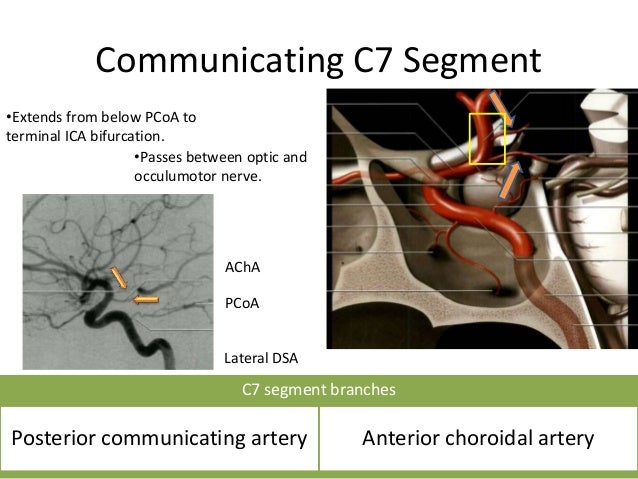 Communicating C7 Segment

•Extends from below PCoA to terminal ICA bifurcation.

•Passes between optic and occulumotor nerve.

AChA

PCoA

Lateral DSA

| C7 segment branches | |
|---|---|
| Posterior communicating artery | Anterior choroidal artery |